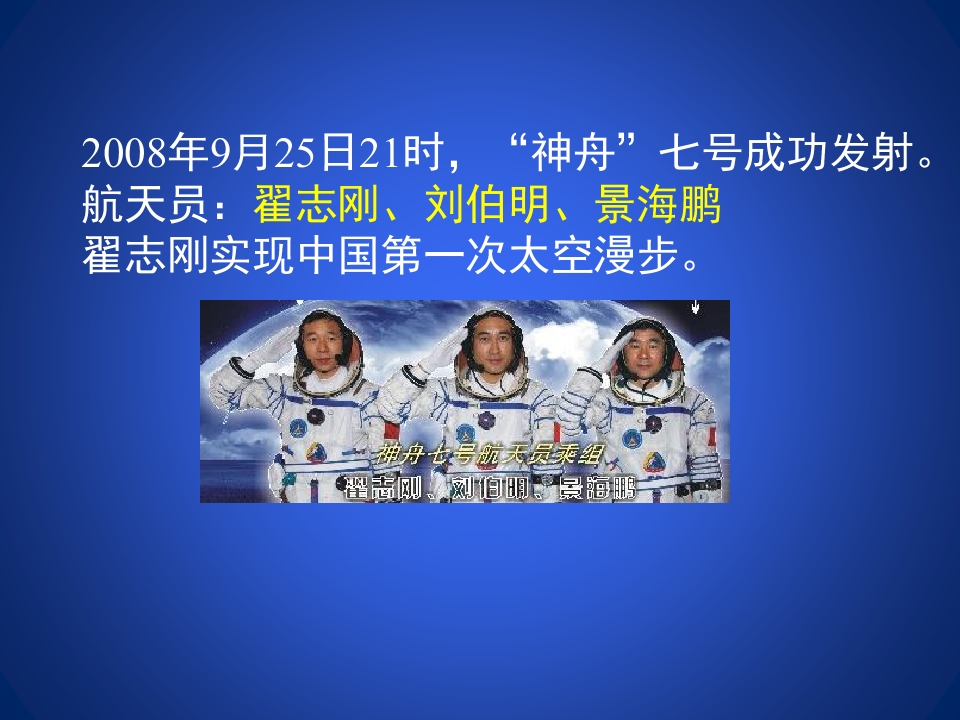 2008年9月25日21时，“神舟”七号成功发射。
航天员：翟志刚、刘伯明、景海鹏
翟志刚实现中国第一次太空漫步。

神舟七号航天员乘组
翟志刚、刘伯明、景海鹏